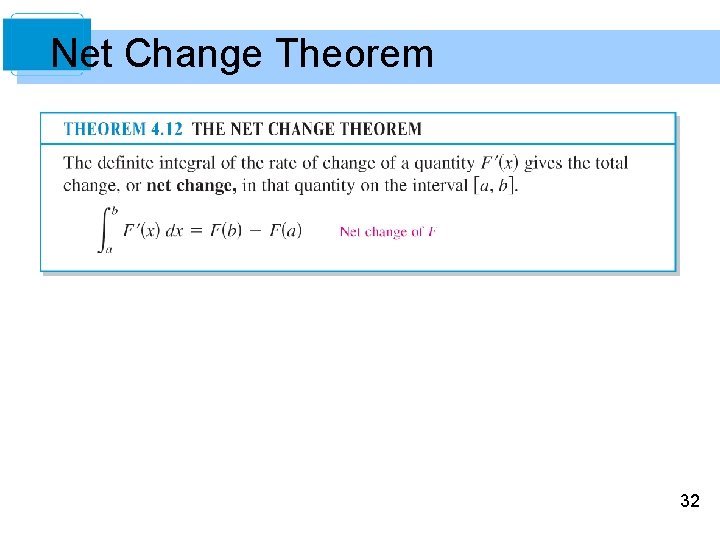 Net Change Theorem

THEOREM 4.12 THE NET CHANGE THEOREM

The definite integral of the rate of change of a quantity $F'(x)$ gives the total change, or **net change,** in that quantity on the interval $[a, b]$.

$\int_a^b F'(x)\,dx = F(b) - F(a)$ Net change of $F$

32